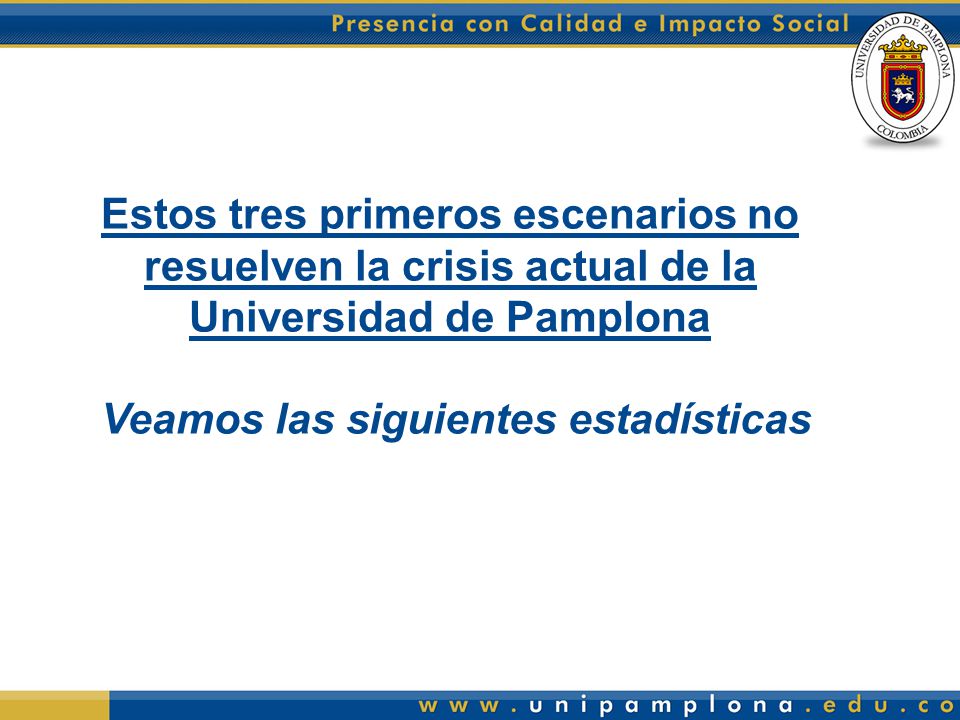 Presencia con Calidad e Impacto Social

UNIVERSIDAD DE PAMPLONA
COLOMBIA

Estos tres primeros escenarios no resuelven la crisis actual de la Universidad de Pamplona

Veamos las siguientes estadísticas

www.unipamplona.edu.co